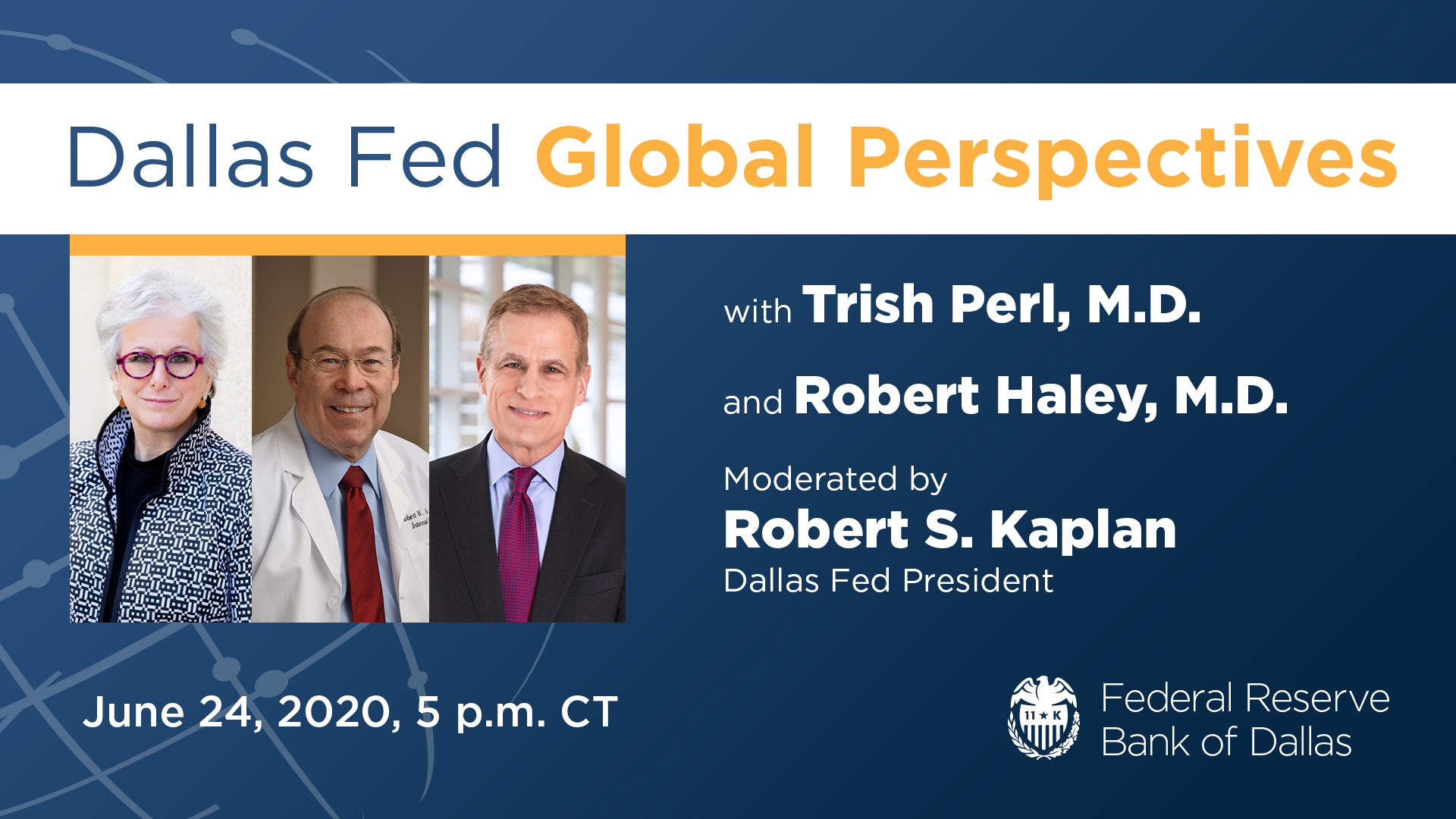 Dallas Fed Global Perspectives

with Trish Perl, M.D.

and Robert Haley, M.D.

Moderated by
Robert S. Kaplan
Dallas Fed President

June 24, 2020, 5 p.m. CT

11 ★ K

Federal Reserve
Bank of Dallas